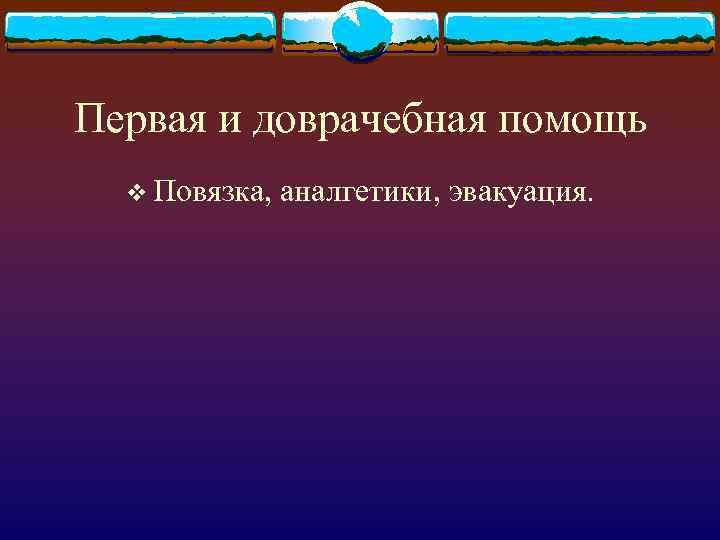 Первая и доврачебная помощь

❖ Повязка, аналгетики, эвакуация.